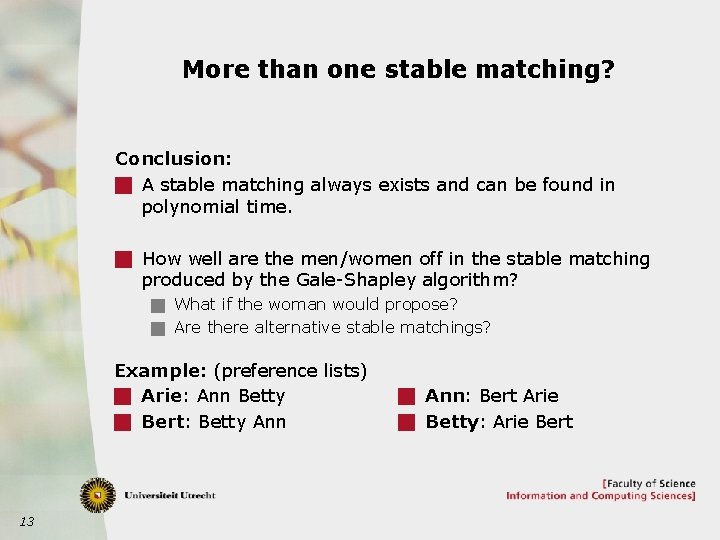 More than one stable matching?

Conclusion:

A stable matching always exists and can be found in polynomial time.

How well are the men/women off in the stable matching produced by the Gale-Shapley algorithm?

What if the woman would propose?

Are there alternative stable matchings?

Example: (preference lists)

Arie: Ann Betty

Bert: Betty Ann

Ann: Bert Arie

Betty: Arie Bert

Universiteit Utrecht

[Faculty of Science
Information and Computing Sciences]

13